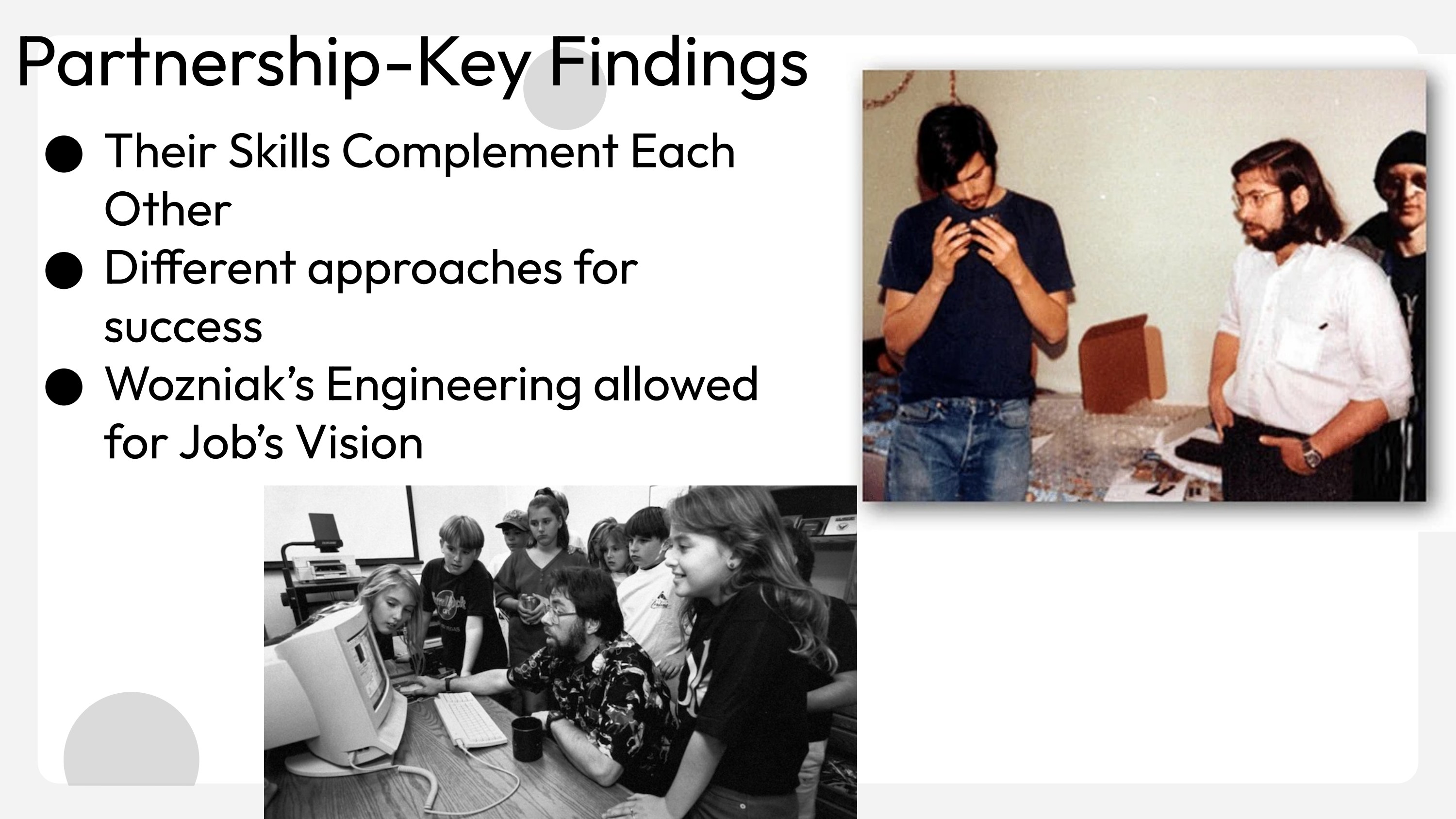 Partnership-Key Findings

● Their Skills Complement Each Other
● Different approaches for success
● Wozniak's Engineering allowed for Job's Vision